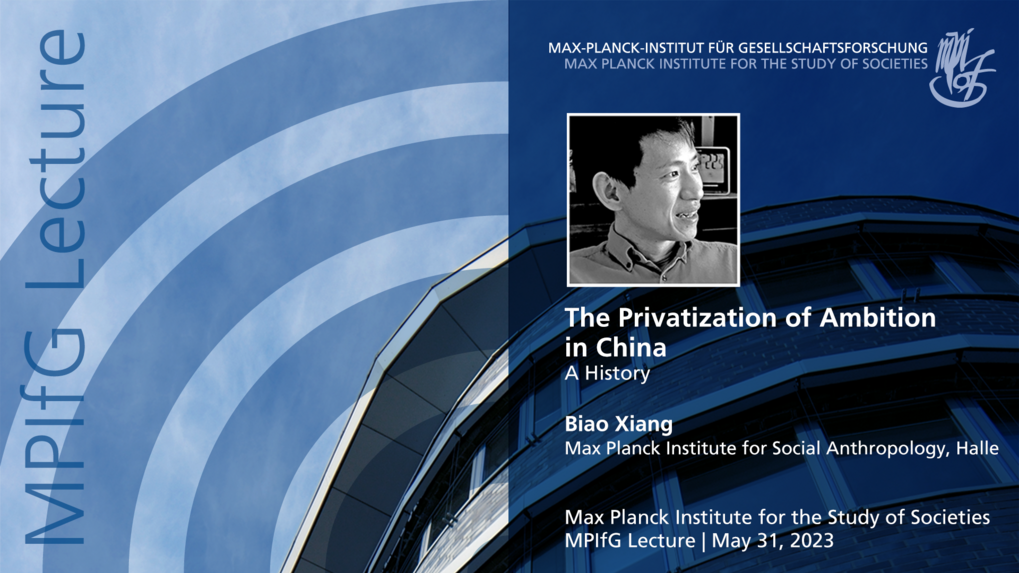 MPIfG Lecture

MAX-PLANCK-INSTITUT FÜR GESELLSCHAFTSFORSCHUNG
MAX PLANCK INSTITUTE FOR THE STUDY OF SOCIETIES

The Privatization of Ambition in China
A History

Biao Xiang
Max Planck Institute for Social Anthropology, Halle

Max Planck Institute for the Study of Societies
MPIfG Lecture | May 31, 2023